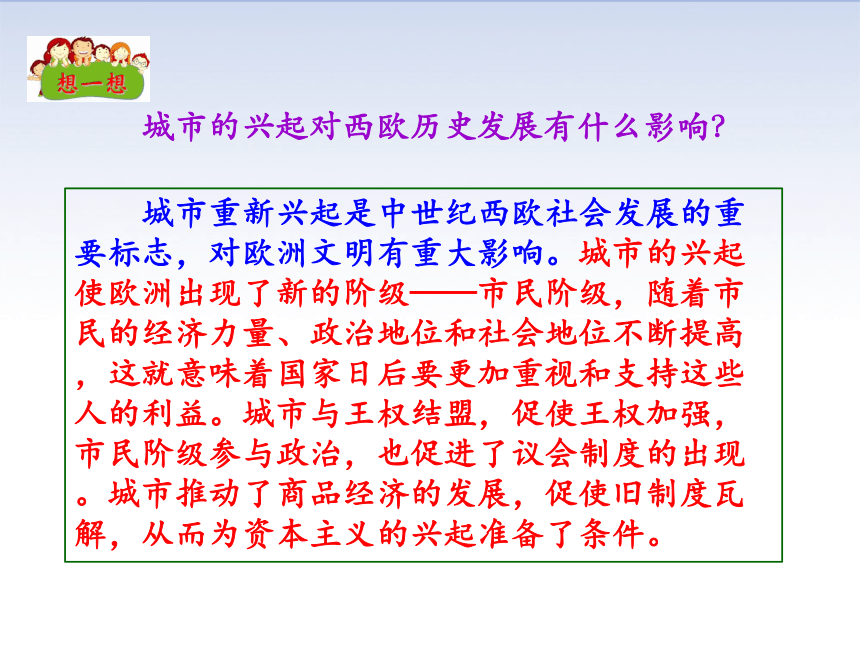 想一想

城市的兴起对西欧历史发展有什么影响?

城市重新兴起是中世纪西欧社会发展的重要标志，对欧洲文明有重大影响。城市的兴起使欧洲出现了新的阶级——市民阶级，随着市民的经济力量、政治地位和社会地位不断提高，这就意味着国家日后要更加重视和支持这些人的利益。城市与王权结盟，促使王权加强，市民阶级参与政治，也促进了议会制度的出现。城市推动了商品经济的发展，促使旧制度瓦解，从而为资本主义的兴起准备了条件。